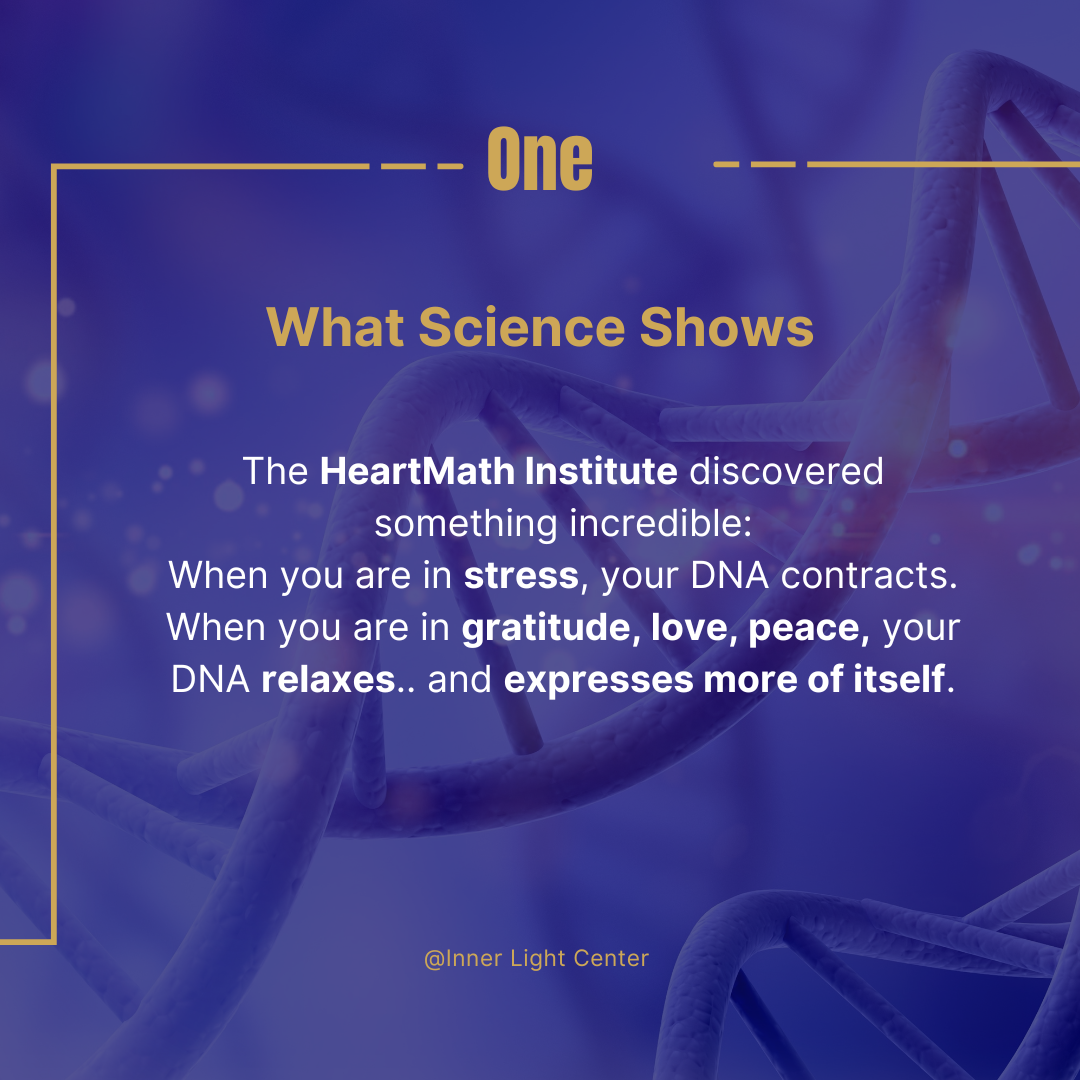 One

What Science Shows

The HeartMath Institute discovered something incredible:
When you are in stress, your DNA contracts.
When you are in gratitude, love, peace, your DNA relaxes.. and expresses more of itself.

@Inner Light Center